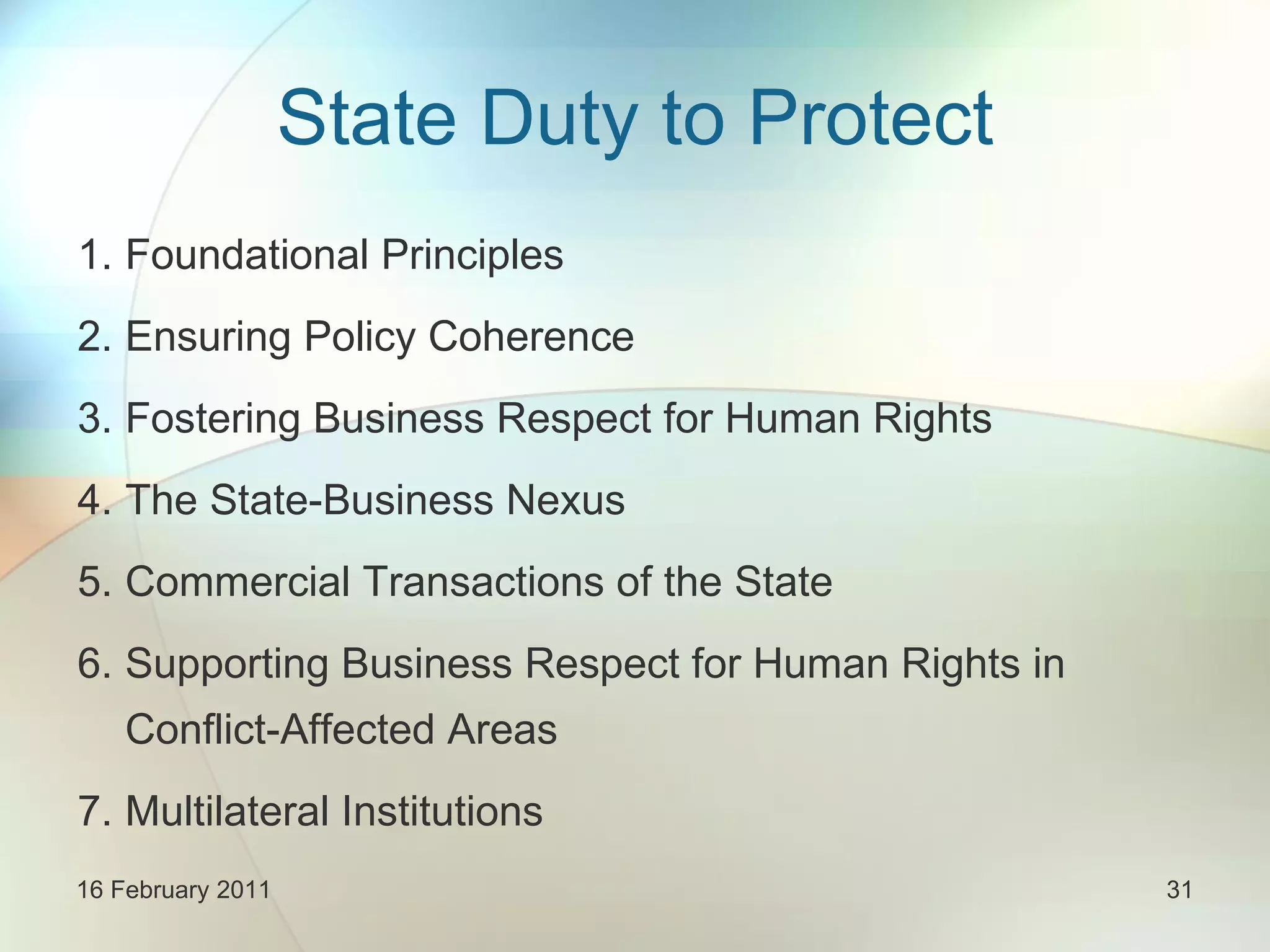 State Duty to Protect

1. Foundational Principles
2. Ensuring Policy Coherence
3. Fostering Business Respect for Human Rights
4. The State-Business Nexus
5. Commercial Transactions of the State
6. Supporting Business Respect for Human Rights in Conflict-Affected Areas
7. Multilateral Institutions

16 February 2011

31